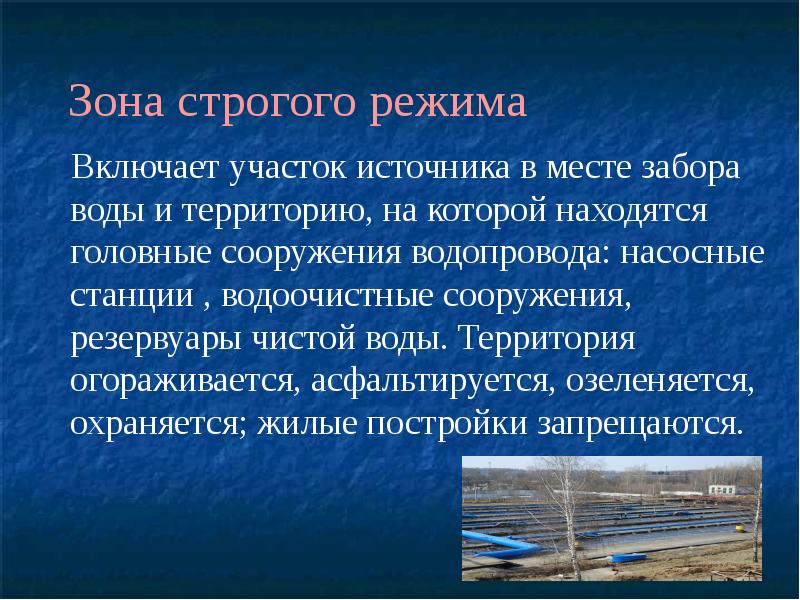 Зона строгого режима

Включает участок источника в месте забора воды и территорию, на которой находятся головные сооружения водопровода: насосные станции , водоочистные сооружения, резервуары чистой воды. Территория огораживается, асфальтируется, озеленяется, охраняется; жилые постройки запрещаются.